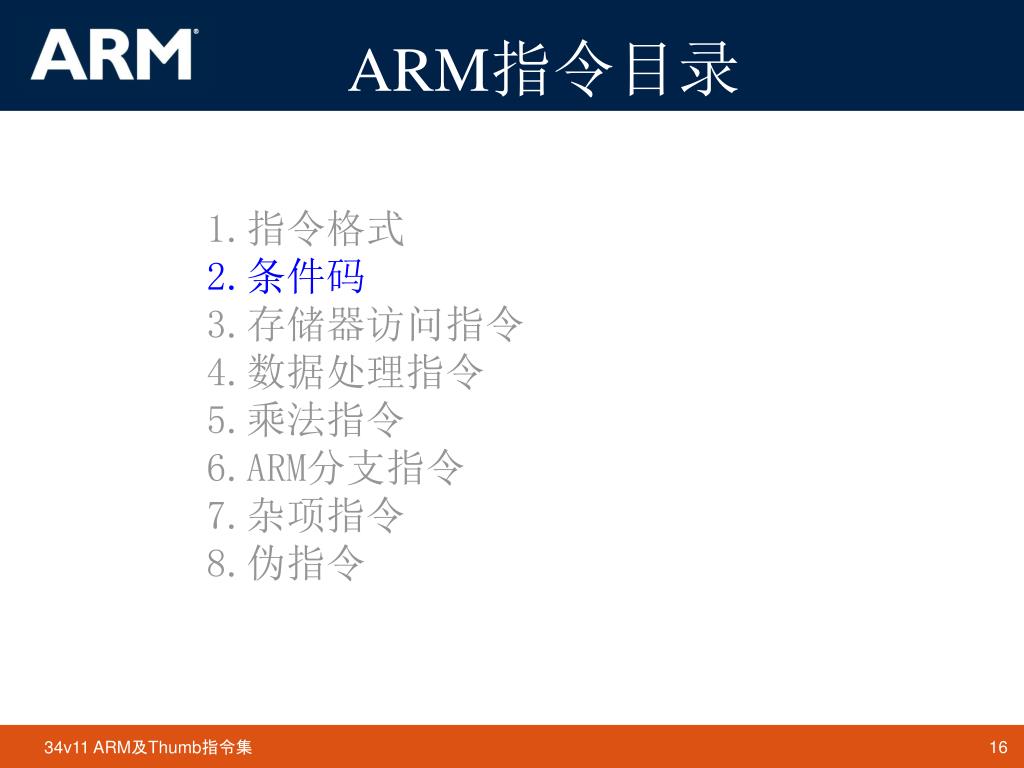 ARM

ARM指令目录

1.指令格式
2.条件码
3.存储器访问指令
4.数据处理指令
5.乘法指令
6.ARM分支指令
7.杂项指令
8.伪指令

34v11 ARM及Thumb指令集

16